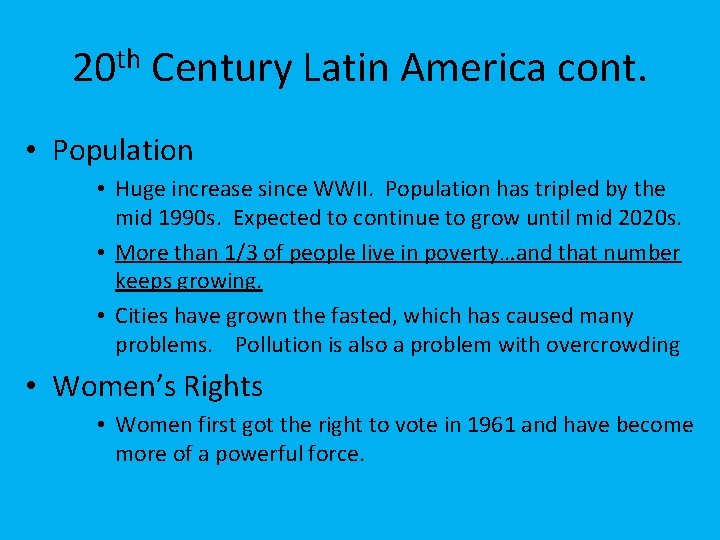 20th Century Latin America cont.

• Population
  • Huge increase since WWII. Population has tripled by the mid 1990s. Expected to continue to grow until mid 2020s.
  • More than 1/3 of people live in poverty…and that number keeps growing.
  • Cities have grown the fasted, which has caused many problems. Pollution is also a problem with overcrowding

• Women's Rights
  • Women first got the right to vote in 1961 and have become more of a powerful force.